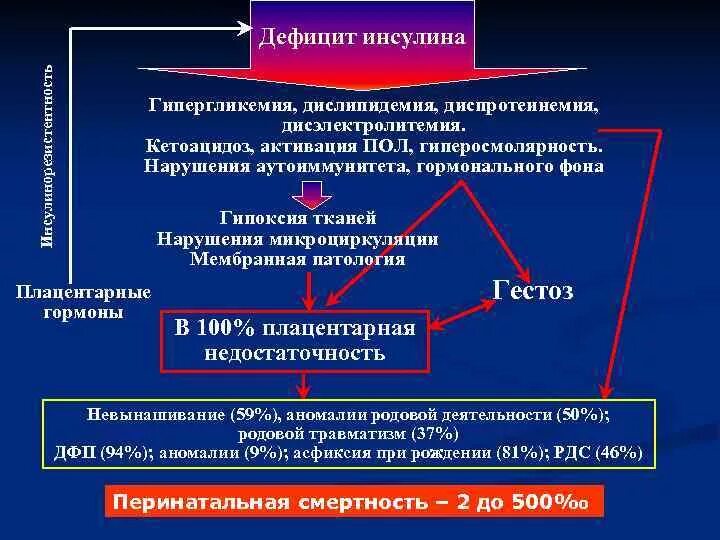 Дефицит инсулина

Инсулинорезистентность

Гипергликемия, дислипидемия, диспротеинемия, дисэлектролитемия.
Кетоацидоз, активация ПОЛ, гиперосмолярность.
Нарушения аутоиммунитета, гормонального фона

Гипоксия тканей
Нарушения микроциркуляции
Мембранная патология

Плацентарные гормоны

Гестоз

В 100% плацентарная недостаточность

Невынашивание (59%), аномалии родовой деятельности (50%); родовой травматизм (37%)
ДФП (94%); аномалии (9%); асфиксия при рождении (81%); РДС (46%)

Перинатальная смертность – 2 до 500‰